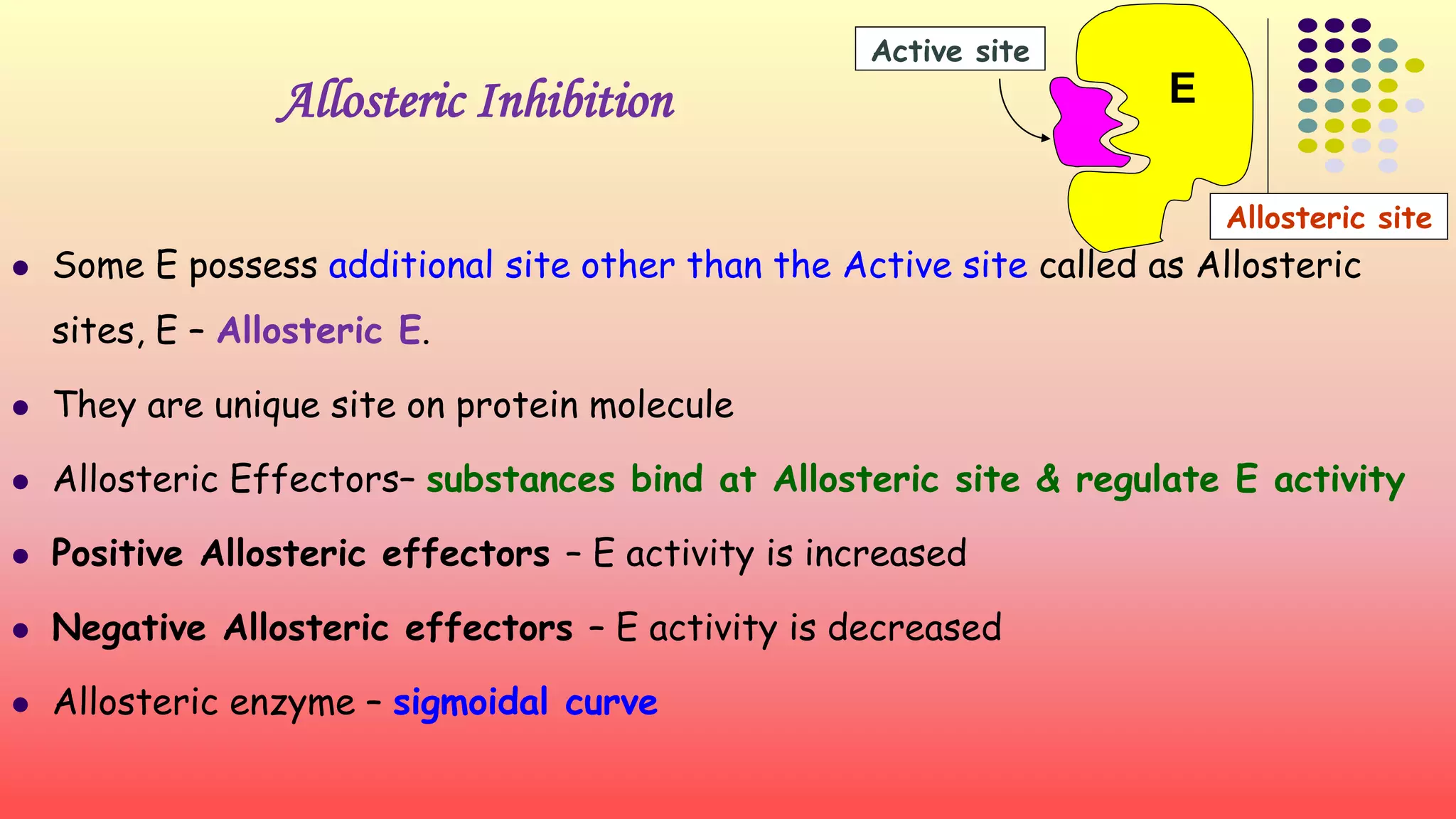 Allosteric Inhibition

Active site

E

Allosteric site

• Some E possess additional site other than the Active site called as Allosteric sites, E – Allosteric E.

• They are unique site on protein molecule

• Allosteric Effectors– substances bind at Allosteric site & regulate E activity

• Positive Allosteric effectors – E activity is increased

• Negative Allosteric effectors – E activity is decreased

• Allosteric enzyme – sigmoidal curve